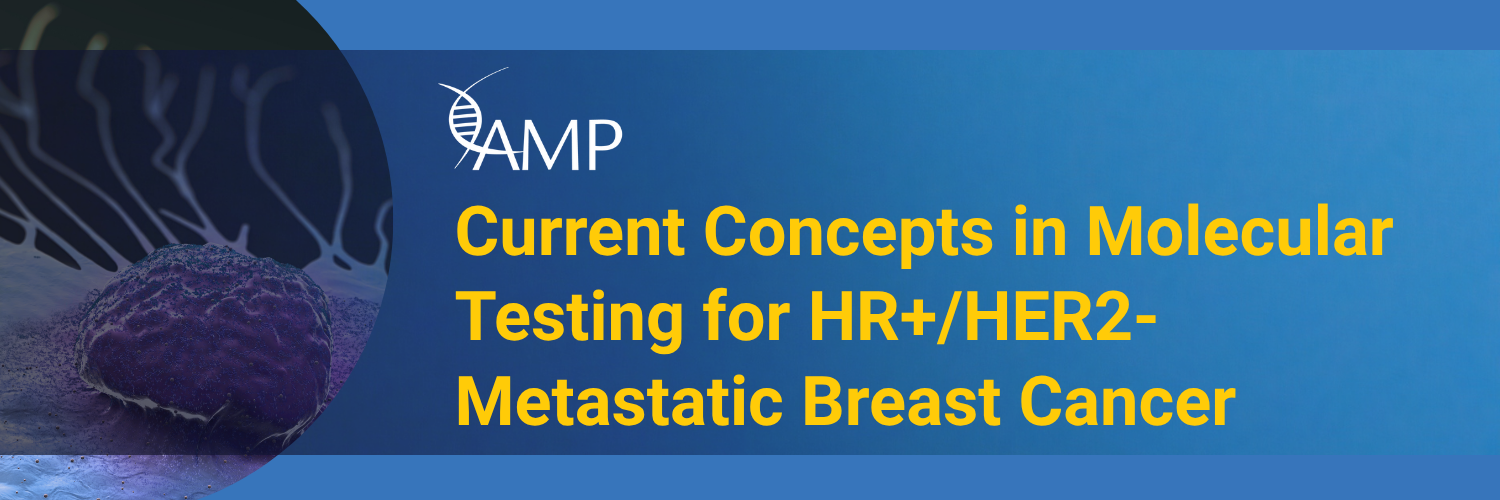 AMP

Current Concepts in Molecular Testing for HR+/HER2- Metastatic Breast Cancer